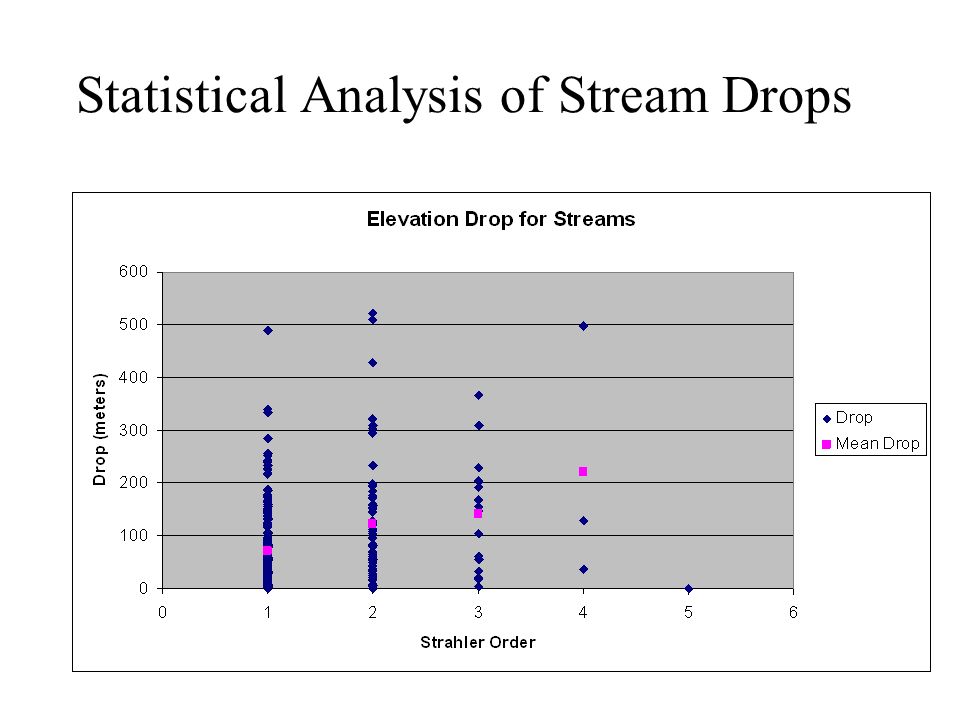 Statistical Analysis of Stream Drops

Elevation Drop for Streams

Drop (meters)

600
500
400
300
200
100
0

0 1 2 3 4 5 6

Strahler Order

Drop
Mean Drop